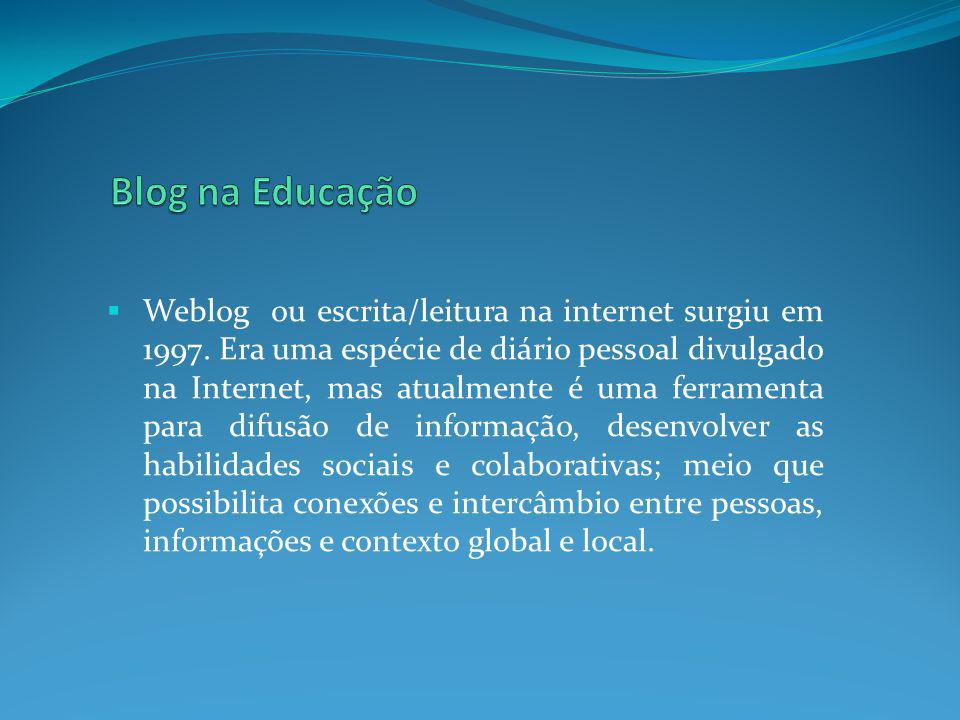 Blog na Educação

▪ Weblog ou escrita/leitura na internet surgiu em 1997. Era uma espécie de diário pessoal divulgado na Internet, mas atualmente é uma ferramenta para difusão de informação, desenvolver as habilidades sociais e colaborativas; meio que possibilita conexões e intercâmbio entre pessoas, informações e contexto global e local.